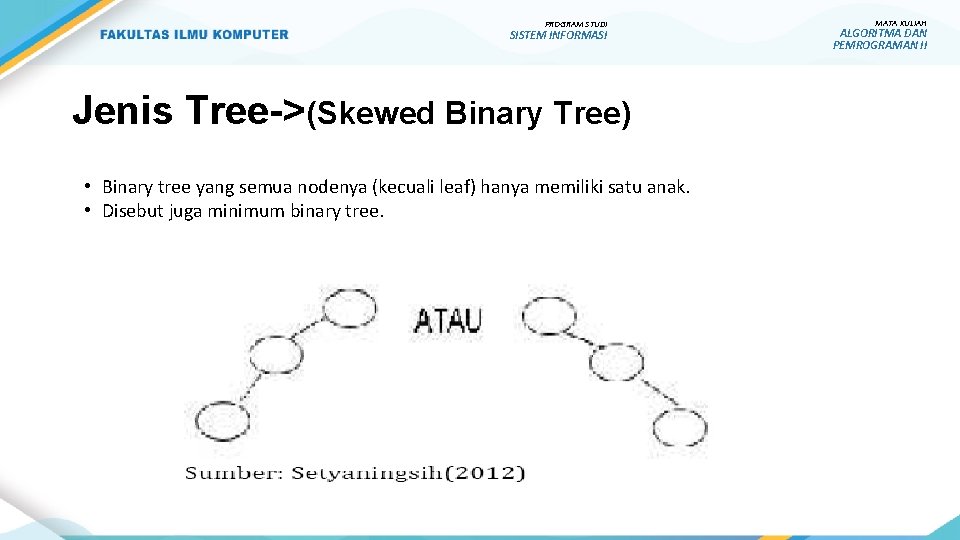 FAKULTAS ILMU KOMPUTER

PROGRAM STUDI
SISTEM INFORMASI

MATA KULIAH
ALGORITMA DAN PEMROGRAMAN II

Jenis Tree->(Skewed Binary Tree)

• Binary tree yang semua nodenya (kecuali leaf) hanya memiliki satu anak.
• Disebut juga minimum binary tree.

ATAU

Sumber: Setyaningsih(2012)